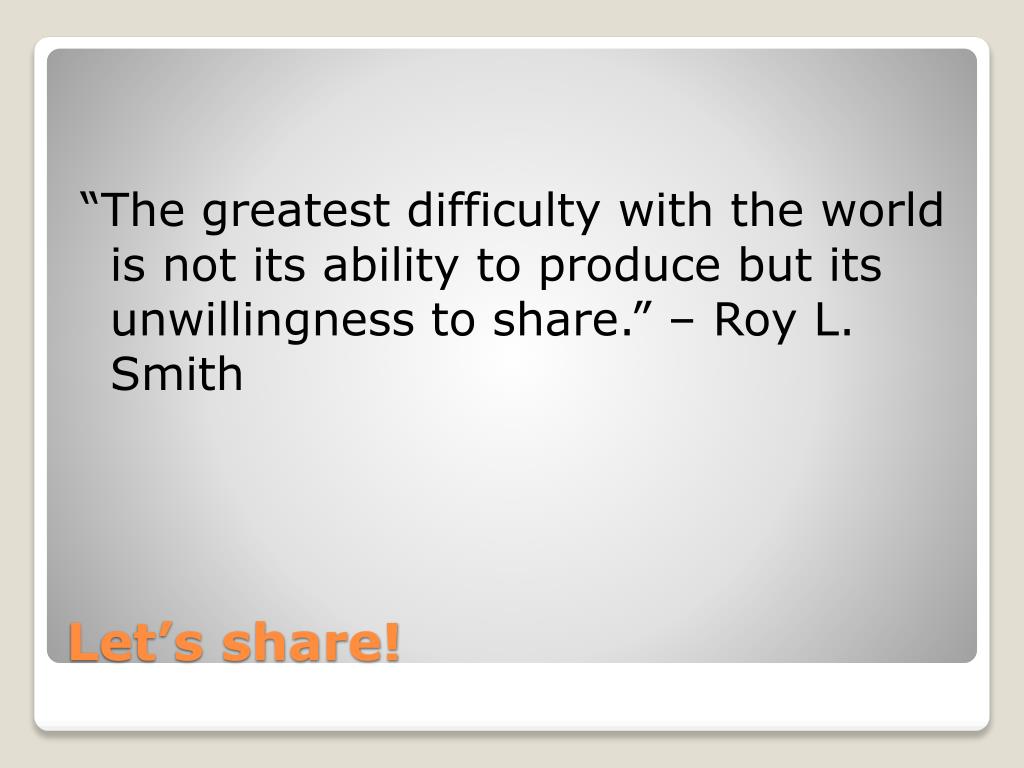 “The greatest difficulty with the world is not its ability to produce but its unwillingness to share.” – Roy L. Smith

Let’s share!